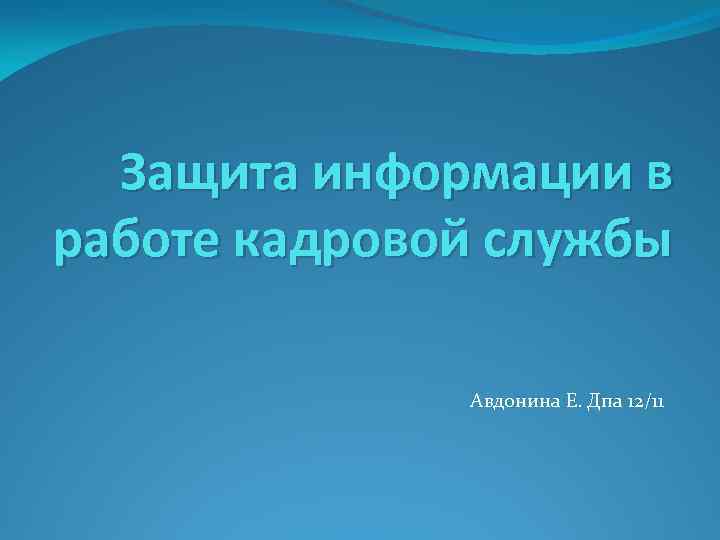 Защита информации в работе кадровой службы

Авдонина Е. Дпа 12/11